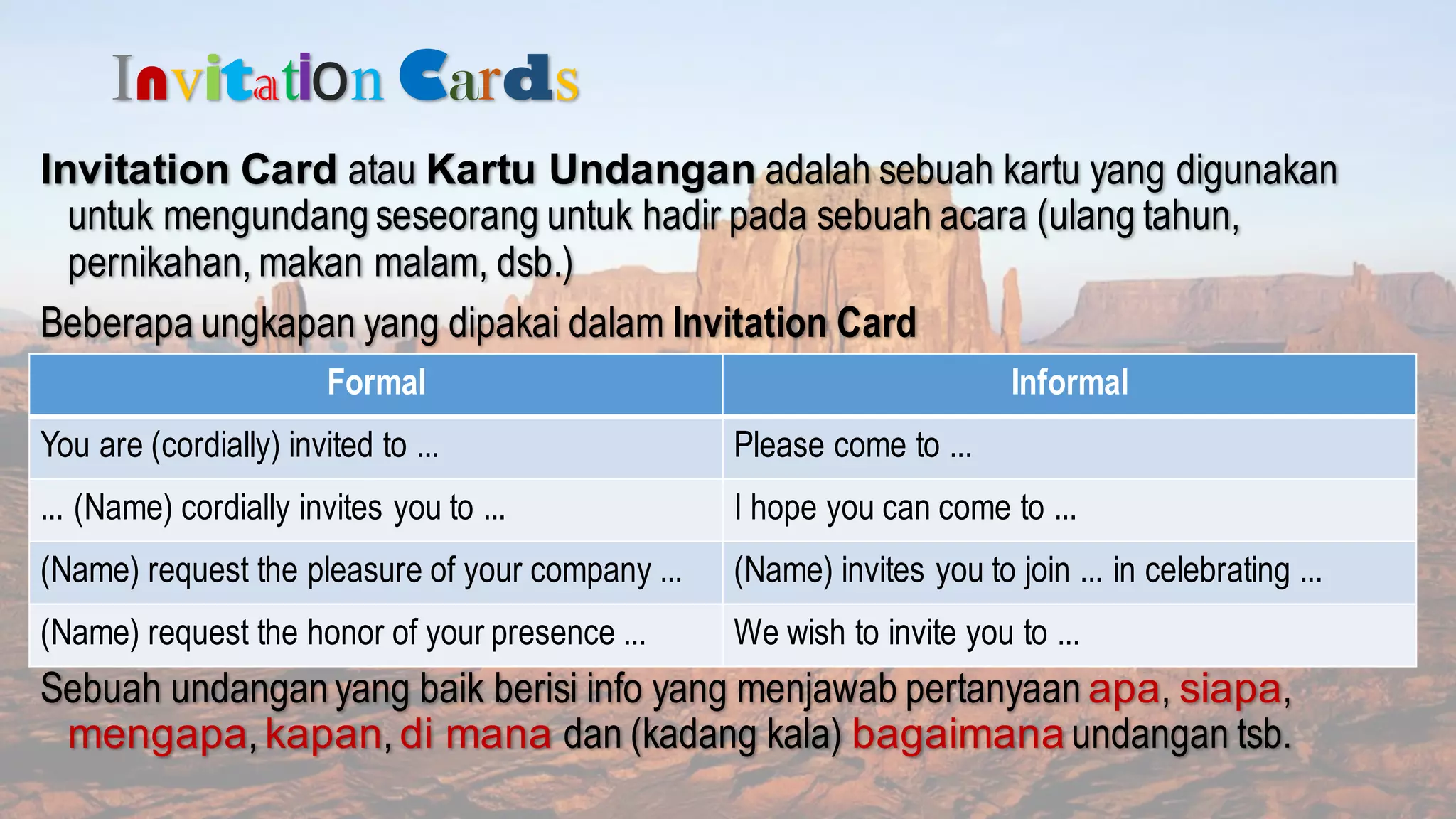 Invitation Cards

Invitation Card atau Kartu Undangan adalah sebuah kartu yang digunakan untuk mengundang seseorang untuk hadir pada sebuah acara (ulang tahun, pernikahan, makan malam, dsb.)

Beberapa ungkapan yang dipakai dalam Invitation Card

| Formal | Informal |
|---|---|
| You are (cordially) invited to ... | Please come to ... |
| ... (Name) cordially invites you to ... | I hope you can come to ... |
| (Name) request the pleasure of your company ... | (Name) invites you to join ... in celebrating ... |
| (Name) request the honor of your presence ... | We wish to invite you to ... |

Sebuah undangan yang baik berisi info yang menjawab pertanyaan apa, siapa, mengapa, kapan, di mana dan (kadang kala) bagaimana undangan tsb.